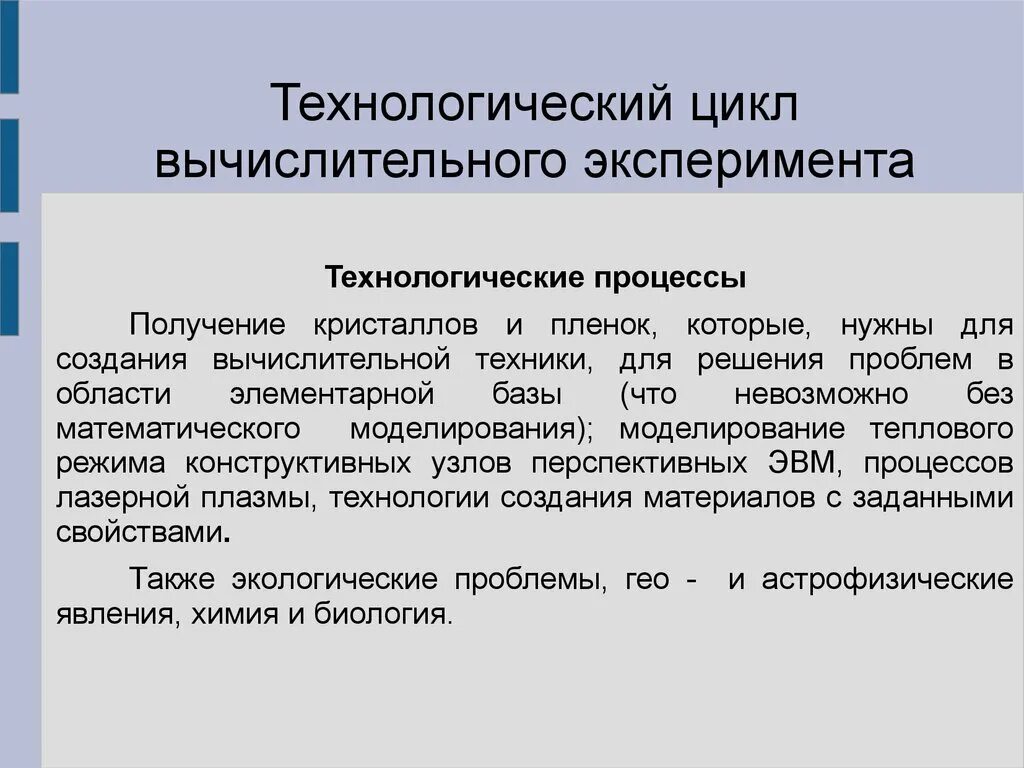 Технологический цикл вычислительного эксперимента

Технологические процессы

Получение кристаллов и пленок, которые, нужны для создания вычислительной техники, для решения проблем в области элементарной базы (что невозможно без математического моделирования); моделирование теплового режима конструктивных узлов перспективных ЭВМ, процессов лазерной плазмы, технологии создания материалов с заданными свойствами.

Также экологические проблемы, гео - и астрофизические явления, химия и биология.